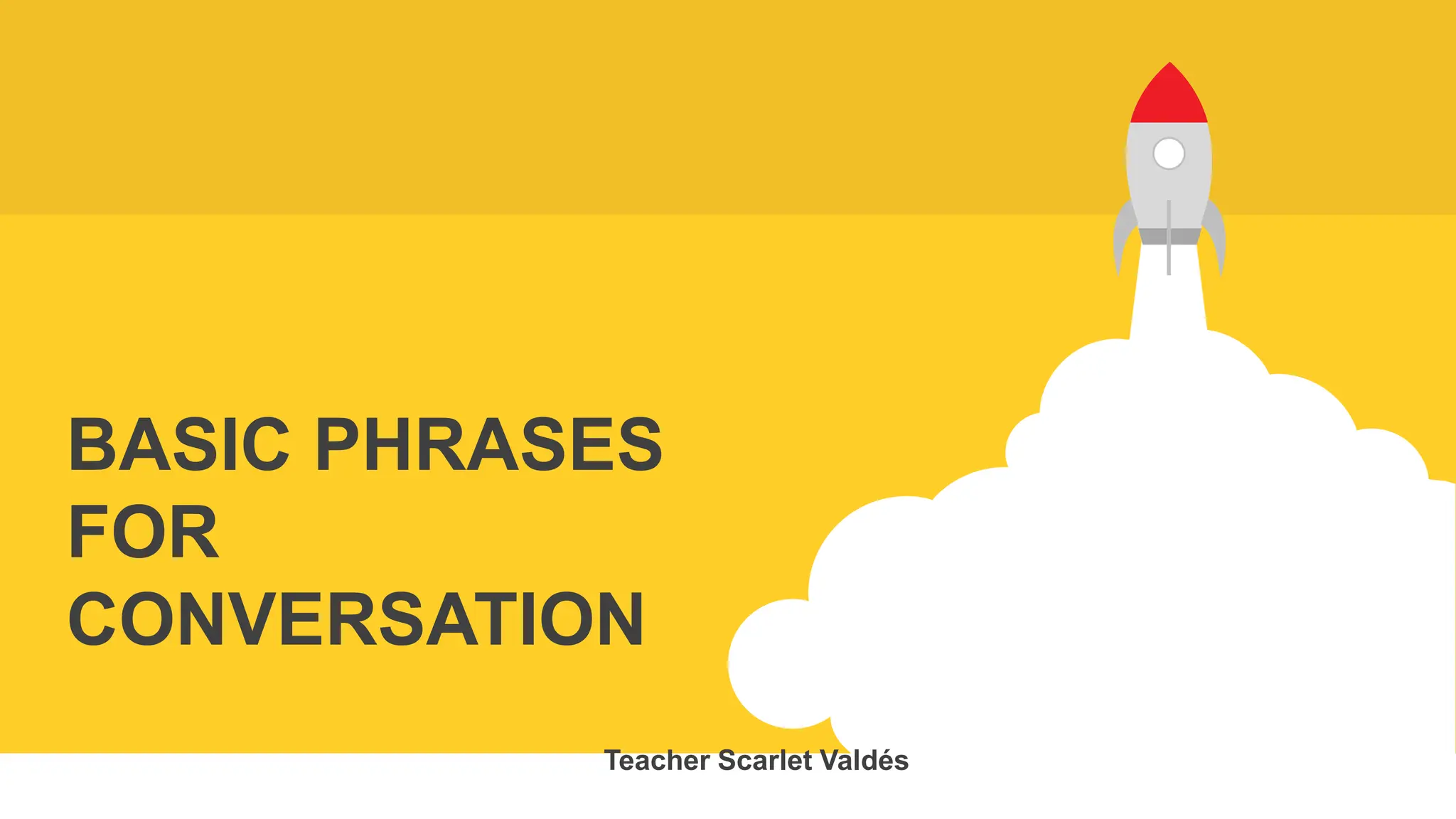 BASIC PHRASES FOR CONVERSATION

Teacher Scarlet Valdés